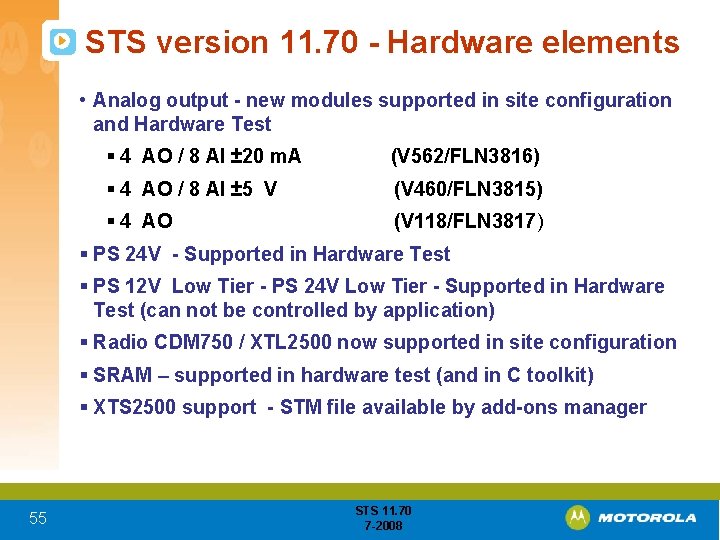 STS version 11.70 - Hardware elements

• Analog output - new modules supported in site configuration and Hardware Test

▪ 4 AO / 8 AI ±20 mA (V562/FLN3816)

▪ 4 AO / 8 AI ±5 V (V460/FLN3815)

▪ 4 AO (V118/FLN3817)

▪ PS 24V - Supported in Hardware Test

▪ PS 12V Low Tier - PS 24V Low Tier - Supported in Hardware Test (can not be controlled by application)

▪ Radio CDM750 / XTL2500 now supported in site configuration

▪ SRAM – supported in hardware test (and in C toolkit)

▪ XTS2500 support - STM file available by add-ons manager

55

STS 11.70
7-2008

MOTOROLA